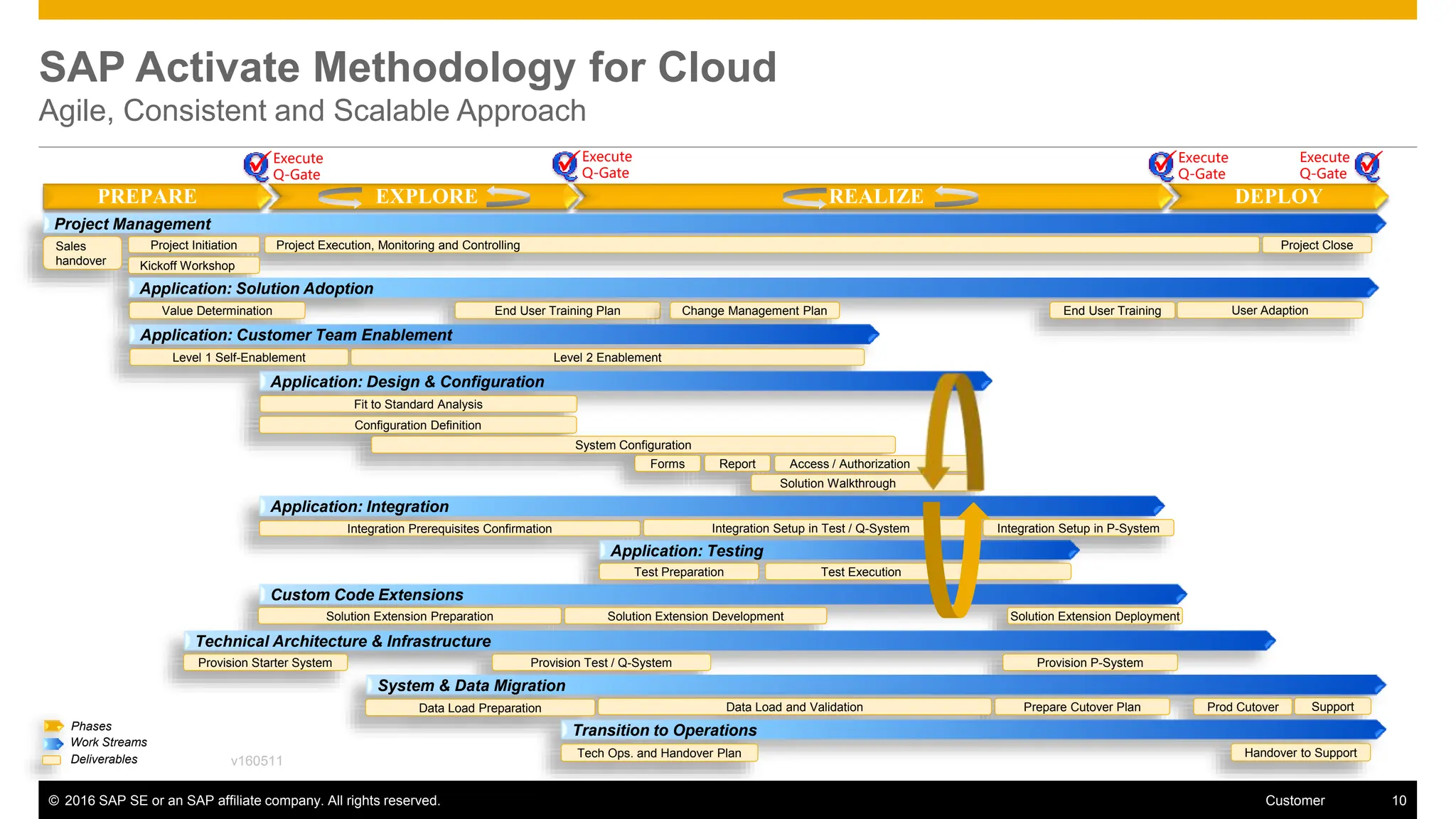 SAP Activate Methodology for Cloud
Agile, Consistent and Scalable Approach

Execute Q-Gate
Execute Q-Gate
Execute Q-Gate
Execute Q-Gate

PREPARE
EXPLORE
REALIZE
DEPLOY

Project Management
Sales handover
Project Initiation
Kickoff Workshop
Project Execution, Monitoring and Controlling
Project Close

Application: Solution Adoption
Value Determination
End User Training Plan
Change Management Plan
End User Training
User Adaption

Application: Customer Team Enablement
Level 1 Self-Enablement
Level 2 Enablement

Application: Design & Configuration
Fit to Standard Analysis
Configuration Definition
System Configuration
Forms
Report
Access / Authorization
Solution Walkthrough

Application: Integration
Integration Prerequisites Confirmation
Integration Setup in Test / Q-System
Integration Setup in P-System

Application: Testing
Test Preparation
Test Execution

Custom Code Extensions
Solution Extension Preparation
Solution Extension Development
Solution Extension Deployment

Technical Architecture & Infrastructure
Provision Starter System
Provision Test / Q-System
Provision P-System

System & Data Migration
Data Load Preparation
Data Load and Validation
Prepare Cutover Plan
Prod Cutover
Support

Transition to Operations
Tech Ops. and Handover Plan
Handover to Support

Phases
Work Streams
Deliverables
v160511

© 2016 SAP SE or an SAP affiliate company. All rights reserved.
Customer
10